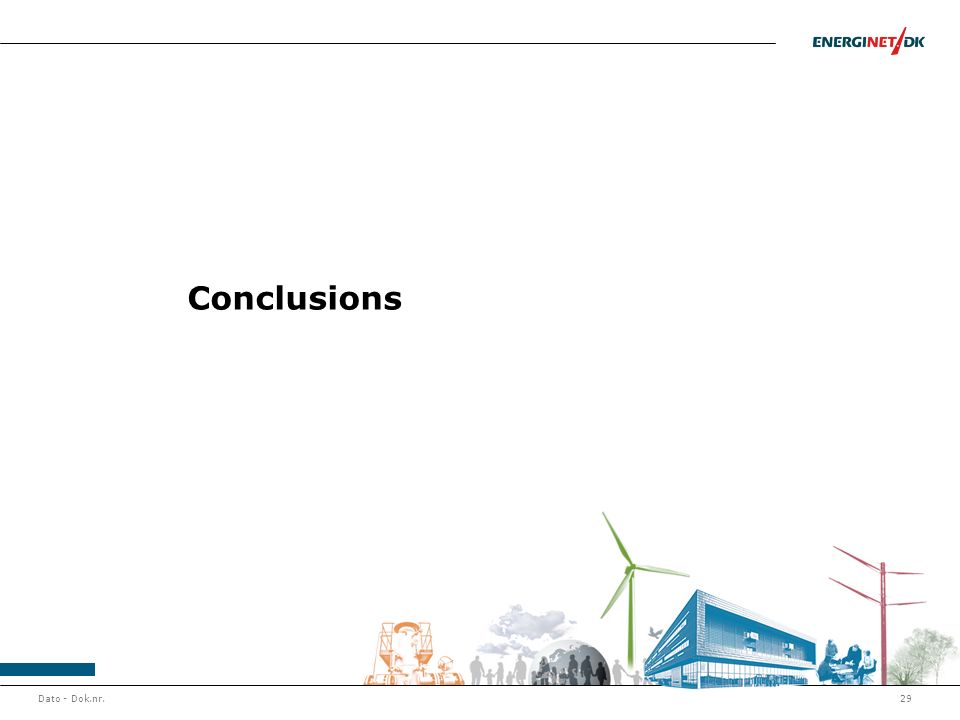 ENERGINET/DK

Conclusions

Dato - Dok.nr.

29